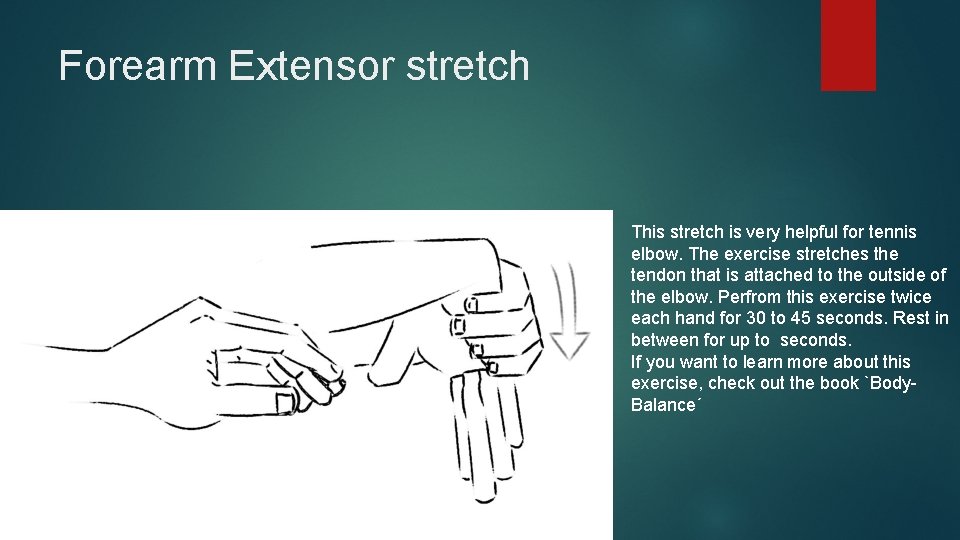 Forearm Extensor stretch

This stretch is very helpful for tennis elbow. The exercise stretches the tendon that is attached to the outside of the elbow. Perfrom this exercise twice each hand for 30 to 45 seconds. Rest in between for up to  seconds.
If you want to learn more about this exercise, check out the book `Body-Balance´